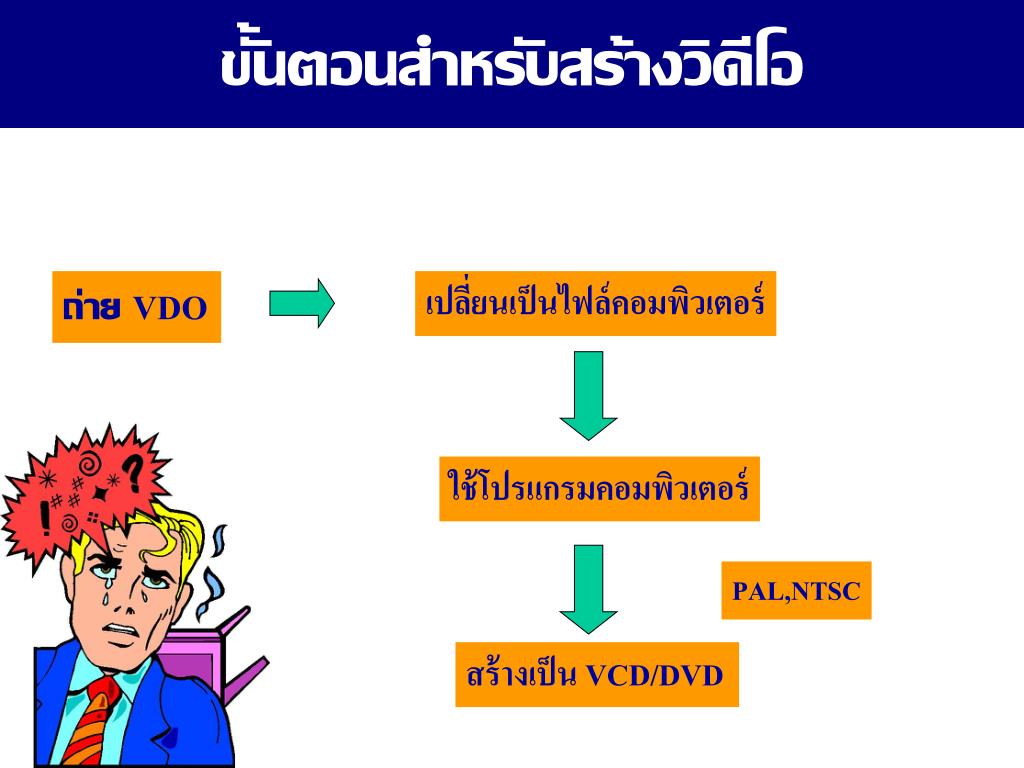 ขั้นตอนสำหรับสร้างวิดีโอ

ถ่าย VDO

เปลี่ยนเป็นไฟล์คอมพิวเตอร์

ใช้โปรแกรมคอมพิวเตอร์

PAL,NTSC

สร้างเป็น VCD/DVD